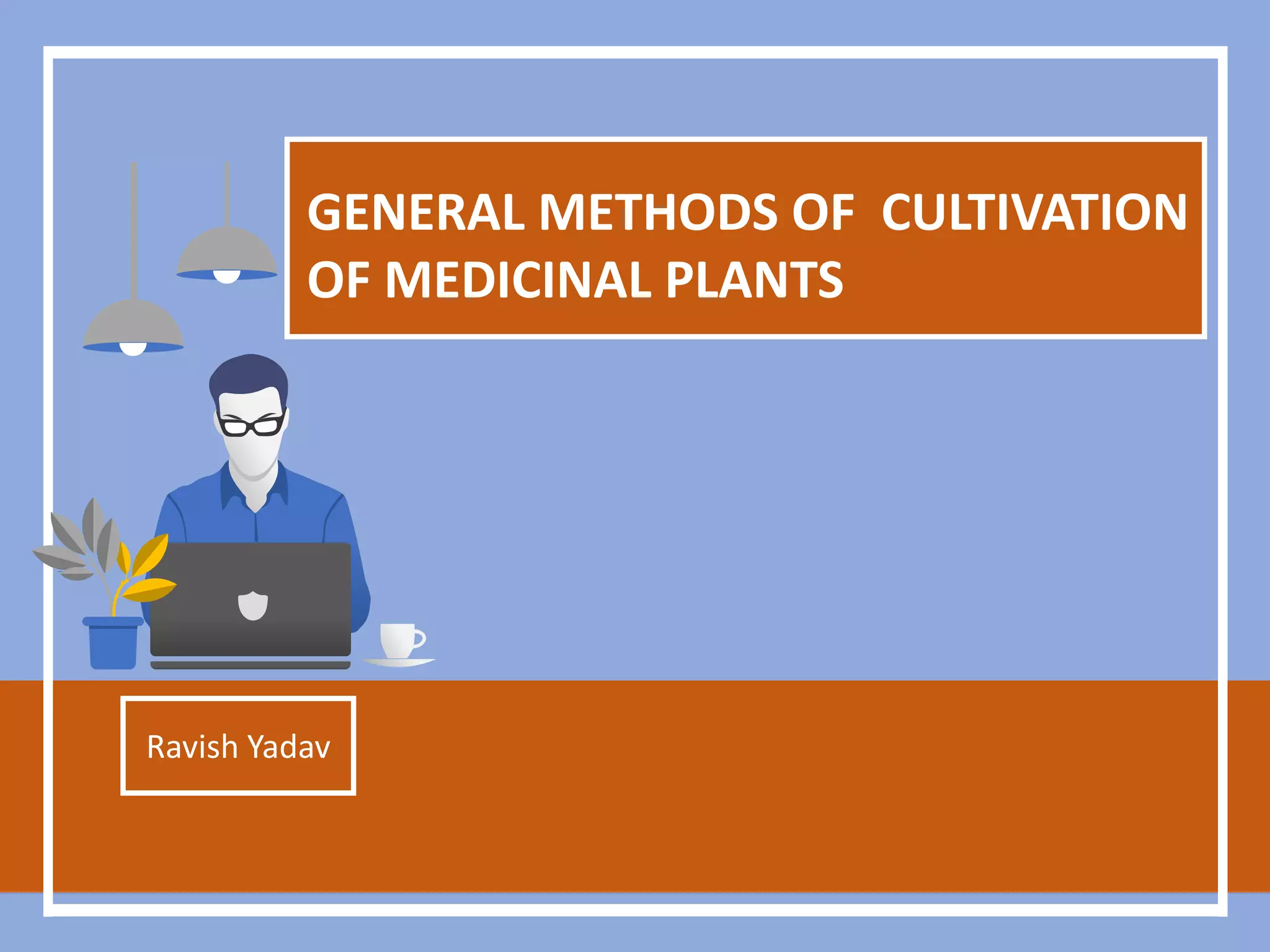 GENERAL METHODS OF CULTIVATION OF MEDICINAL PLANTS

Ravish Yadav